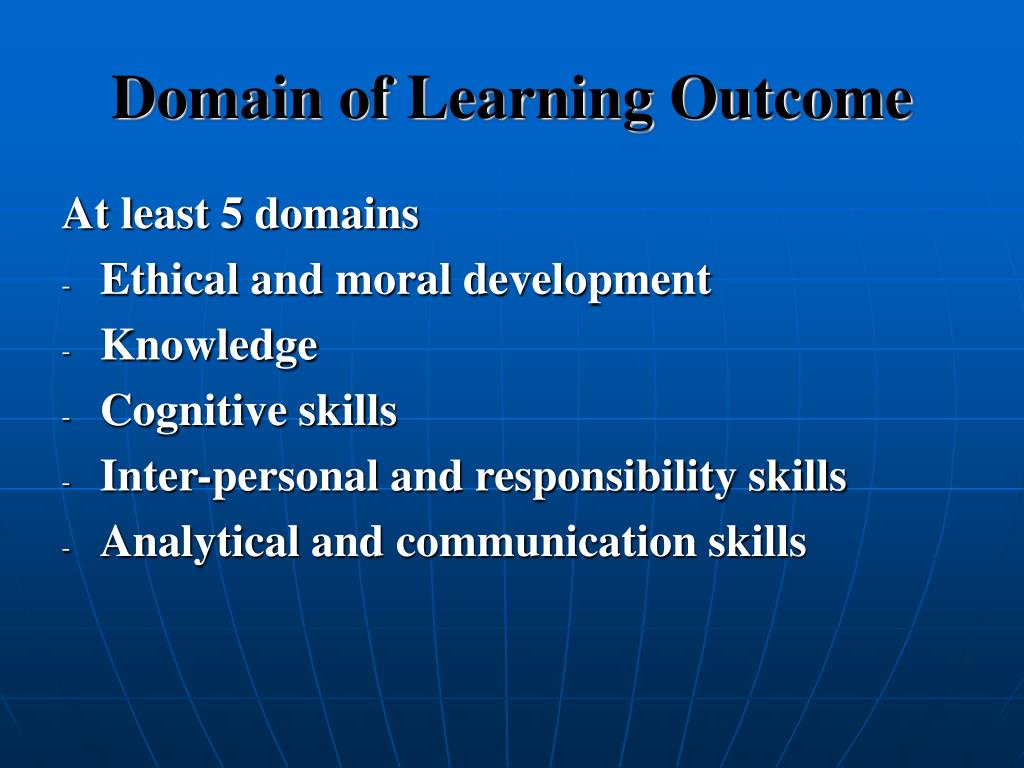 Domain of Learning Outcome

At least 5 domains
- Ethical and moral development
- Knowledge
- Cognitive skills
- Inter-personal and responsibility skills
- Analytical and communication skills